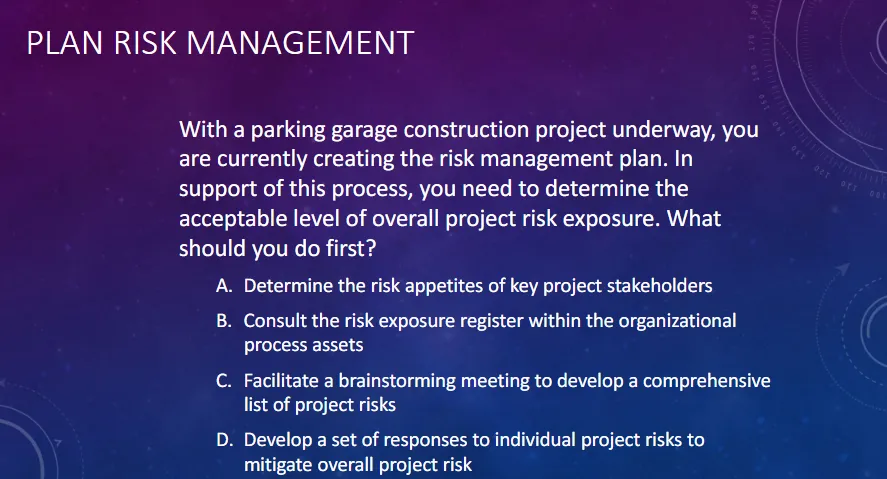 PLAN RISK MANAGEMENT

With a parking garage construction project underway, you are currently creating the risk management plan. In support of this process, you need to determine the acceptable level of overall project risk exposure. What should you do first?

A. Determine the risk appetites of key project stakeholders

B. Consult the risk exposure register within the organizational process assets

C. Facilitate a brainstorming meeting to develop a comprehensive list of project risks

D. Develop a set of responses to individual project risks to mitigate overall project risk